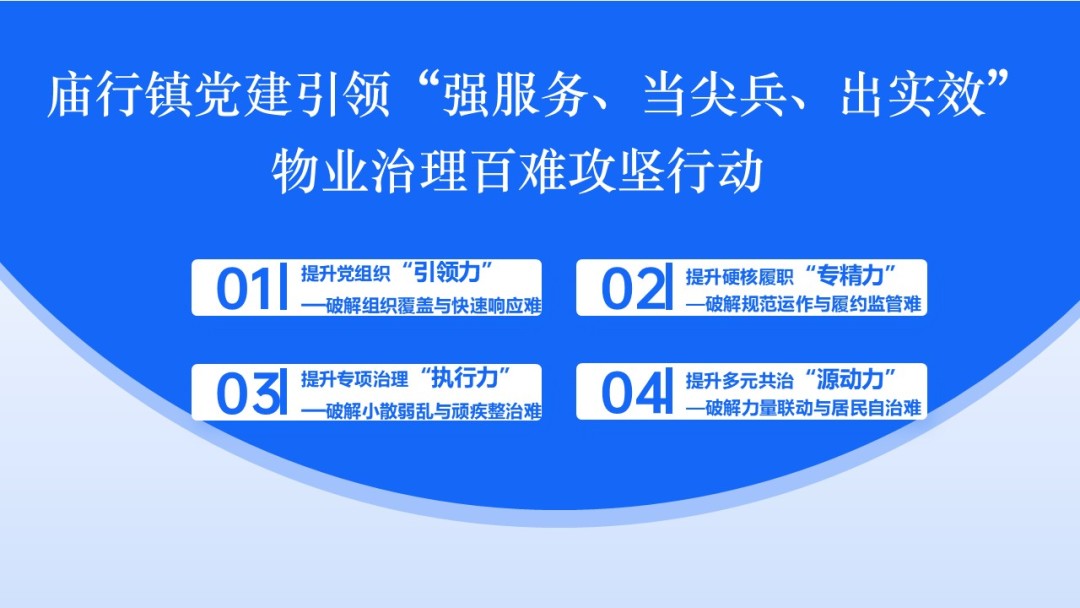 庙行镇党建引领“强服务、当尖兵、出实效”
物业治理百难攻坚行动

01 提升党组织“引领力”
—破解组织覆盖与快速响应难

02 提升硬核履职“专精力”
—破解规范运作与履约监管难

03 提升专项治理“执行力”
—破解小散弱乱与顽疾整治难

04 提升多元共治“源动力”
—破解力量联动与居民自治难